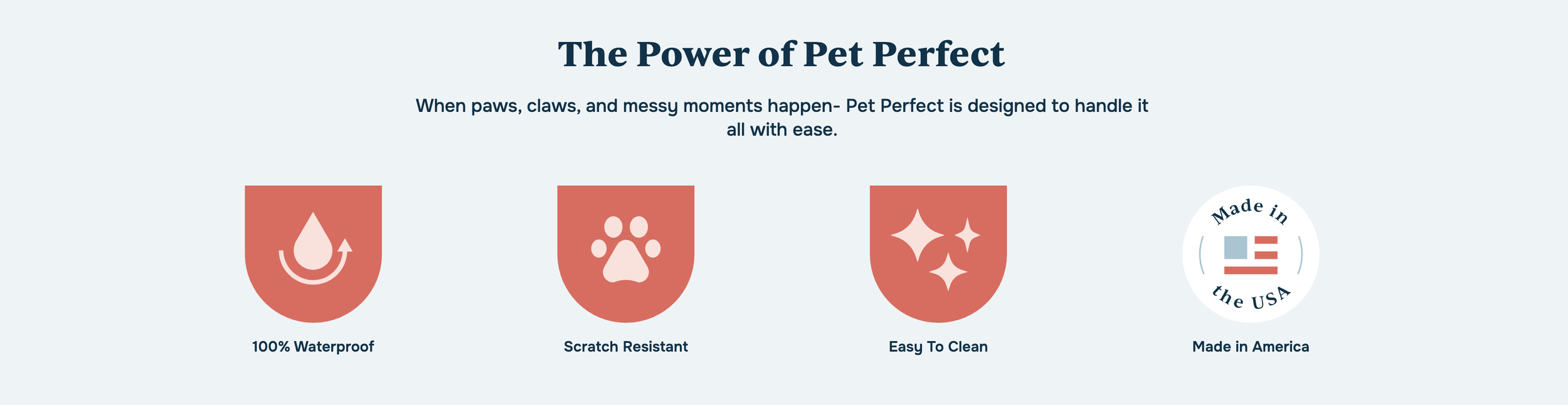 The Power of Pet Perfect

When paws, claws, and messy moments happen- Pet Perfect is designed to handle it all with ease.

100% Waterproof

Scratch Resistant

Easy To Clean

Made in the USA

Made in America